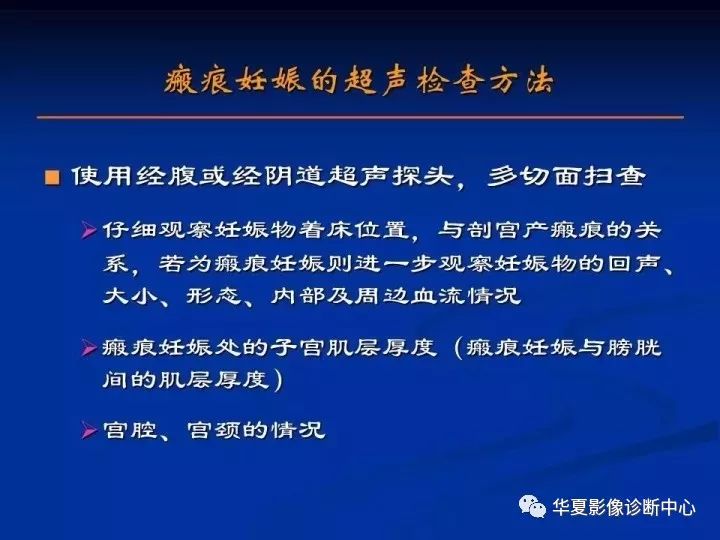 瘢痕妊娠的超声检查方法

■ 使用经腹或经阴道超声探头，多切面扫查

➢ 仔细观察妊娠物着床位置，与剖宫产瘢痕的关系，若为瘢痕妊娠则进一步观察妊娠物的回声、大小、形态、内部及周边血流情况

➢ 瘢痕妊娠处的子宫肌层厚度（瘢痕妊娠与膀胱间的肌层厚度）

➢ 宫腔、宫颈的情况

华夏影像诊断中心